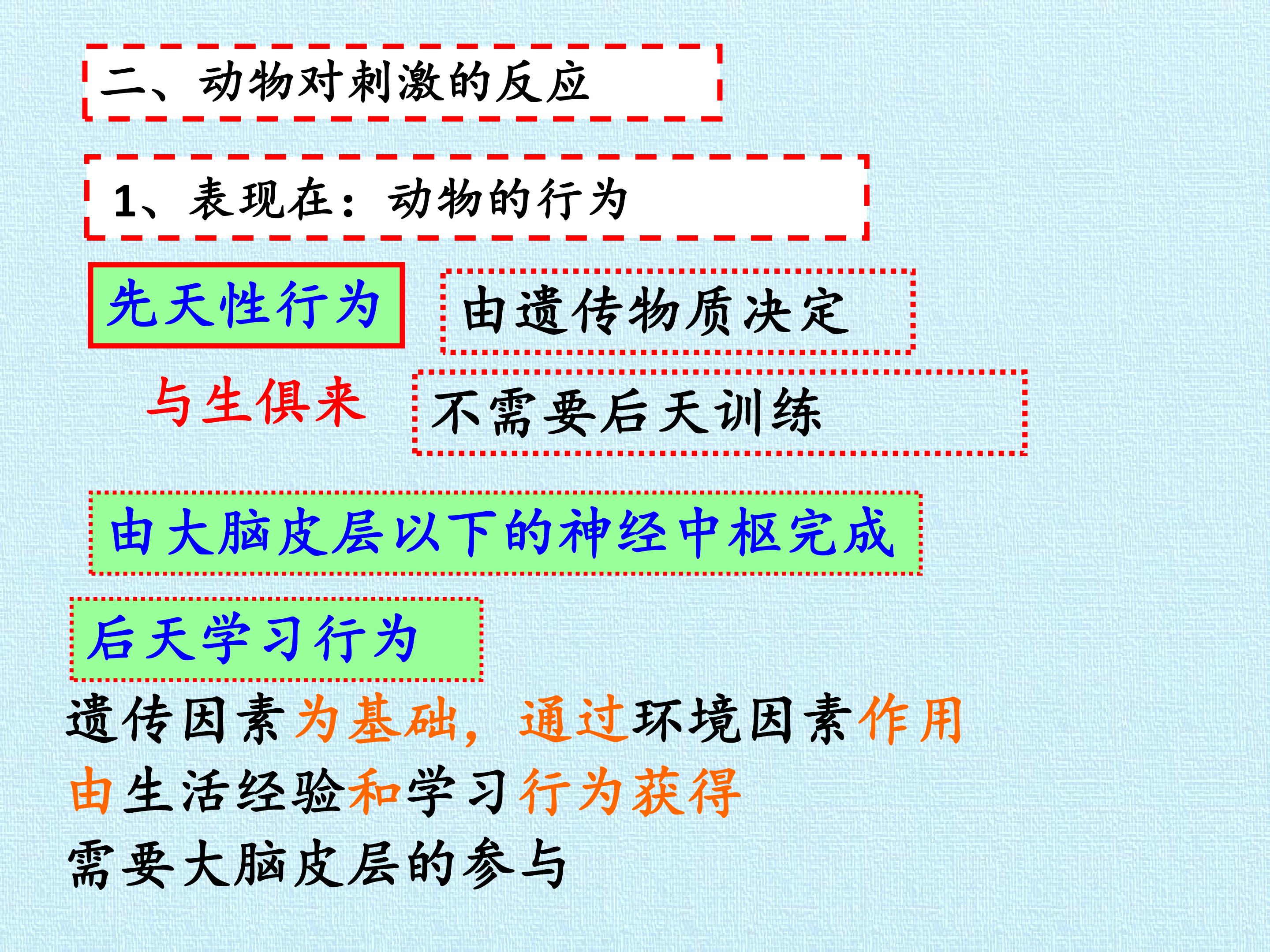 二、动物对刺激的反应

1、表现在：动物的行为

先天性行为

由遗传物质决定

与生俱来

不需要后天训练

由大脑皮层以下的神经中枢完成

后天学习行为

遗传因素为基础，通过环境因素作用

由生活经验和学习行为获得

需要大脑皮层的参与